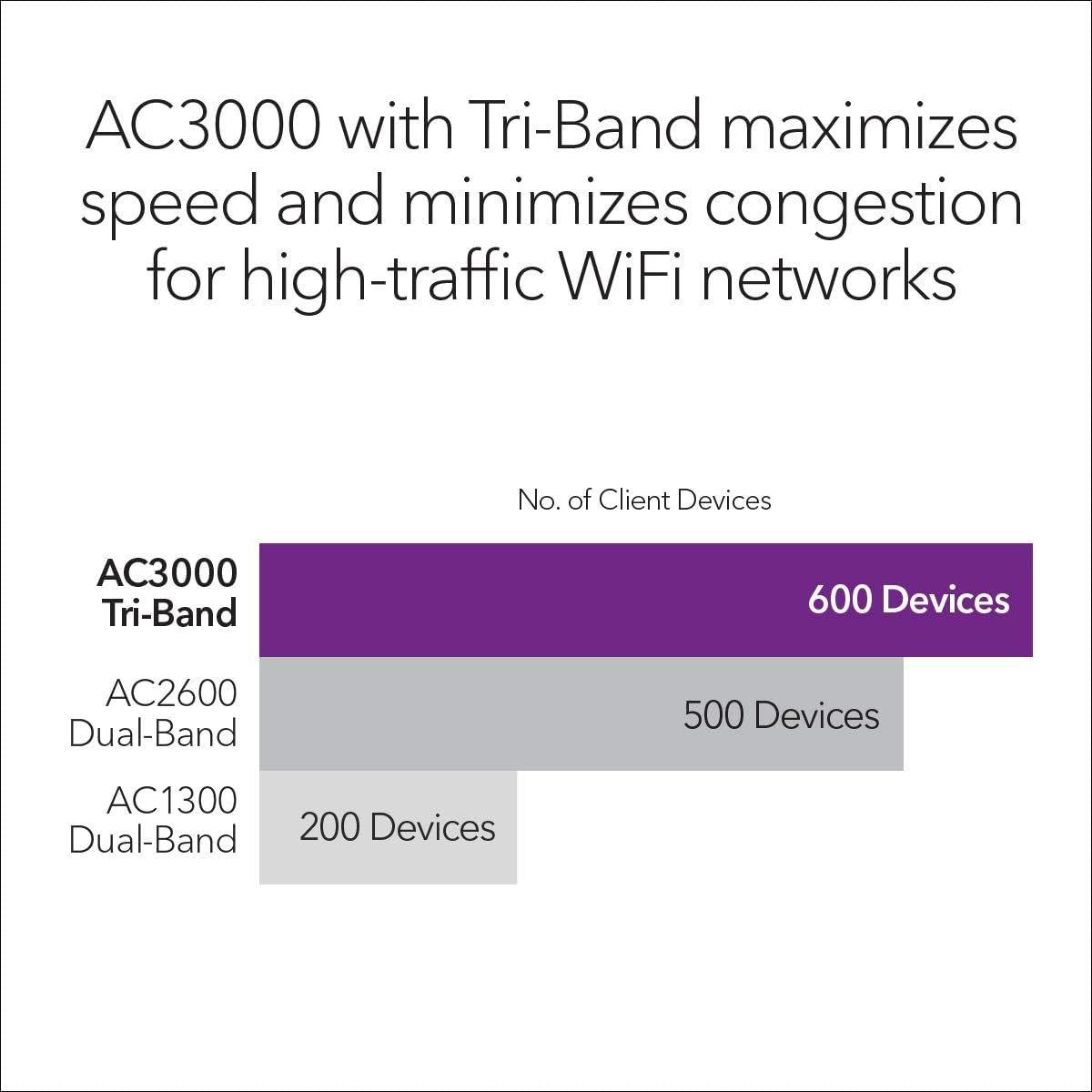 AC3000 with Tri-Band maximizes speed and minimizes congestion for high-traffic WiFi networks

No. of Client Devices

AC3000 Tri-Band
600 Devices

AC2600 Dual-Band
500 Devices

AC1300 Dual-Band
200 Devices